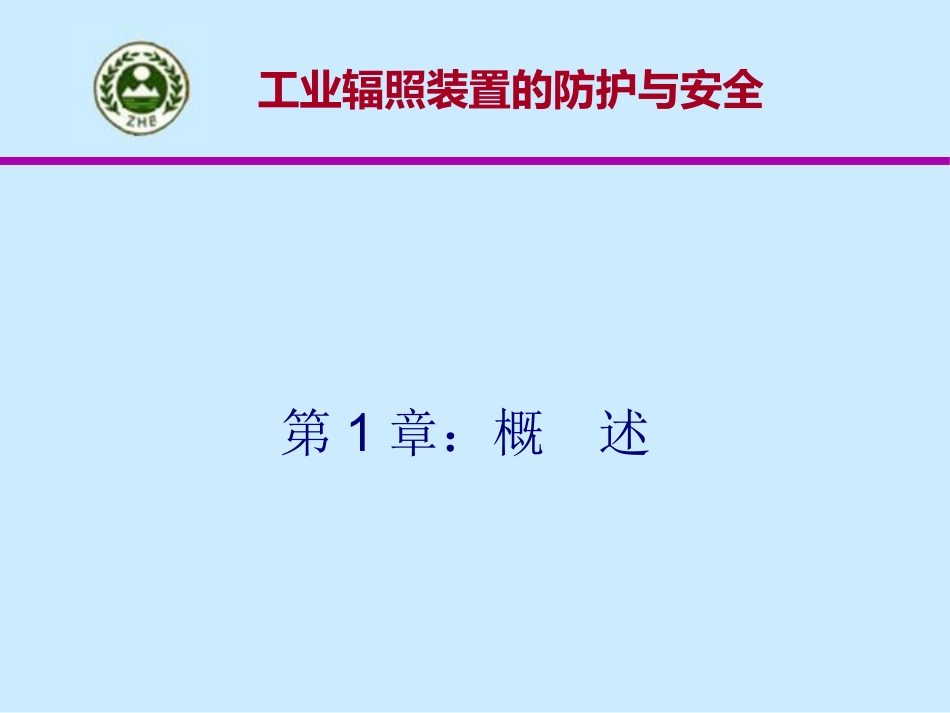 ZHB

工业辐照装置的防护与安全

第 1 章：概　述